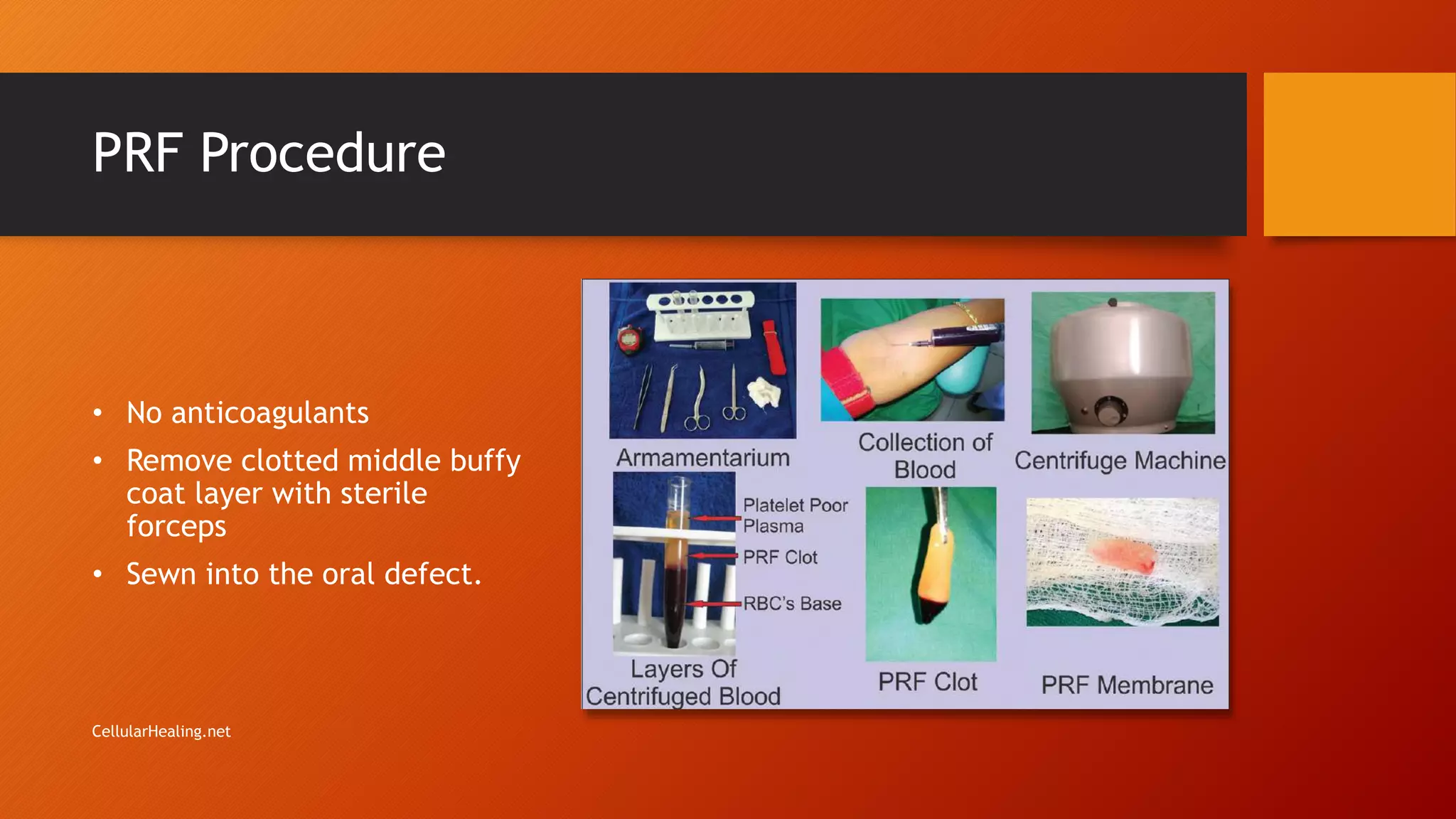 PRF Procedure

• No anticoagulants
• Remove clotted middle buffy coat layer with sterile forceps
• Sewn into the oral defect.

Armamentarium

Collection of Blood

Centrifuge Machine

Platelet Poor Plasma

PRF Clot

RBC's Base

Layers Of Centrifuged Blood

PRF Clot

PRF Membrane

CellularHealing.net